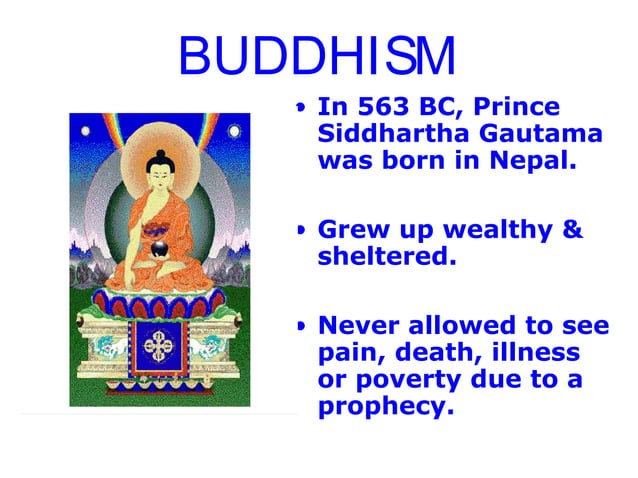 BUDDHISM

• In 563 BC, Prince Siddhartha Gautama was born in Nepal.

• Grew up wealthy & sheltered.

• Never allowed to see pain, death, illness or poverty due to a prophecy.